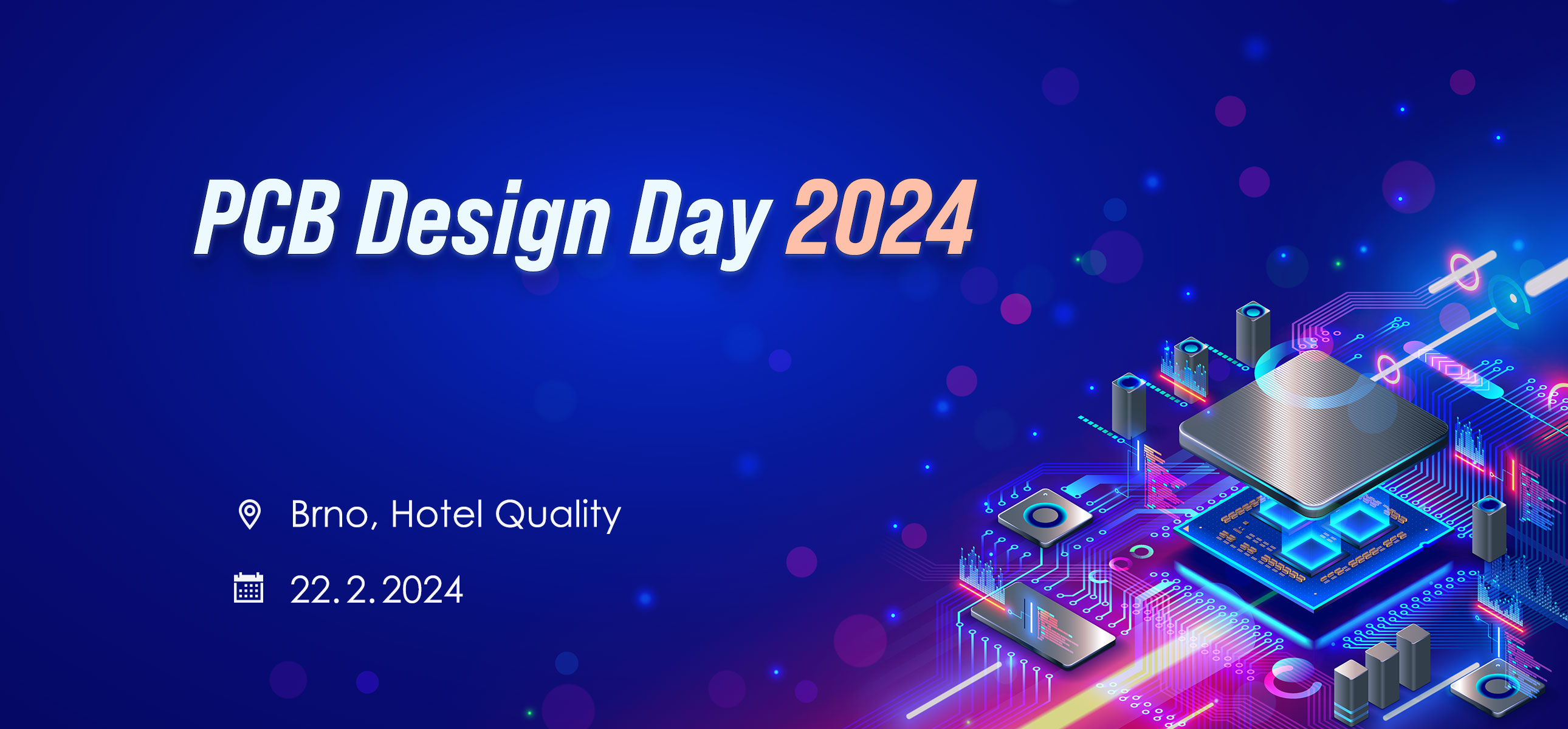 PCB Design Day 2024

Brno, Hotel Quality

22. 2. 2024